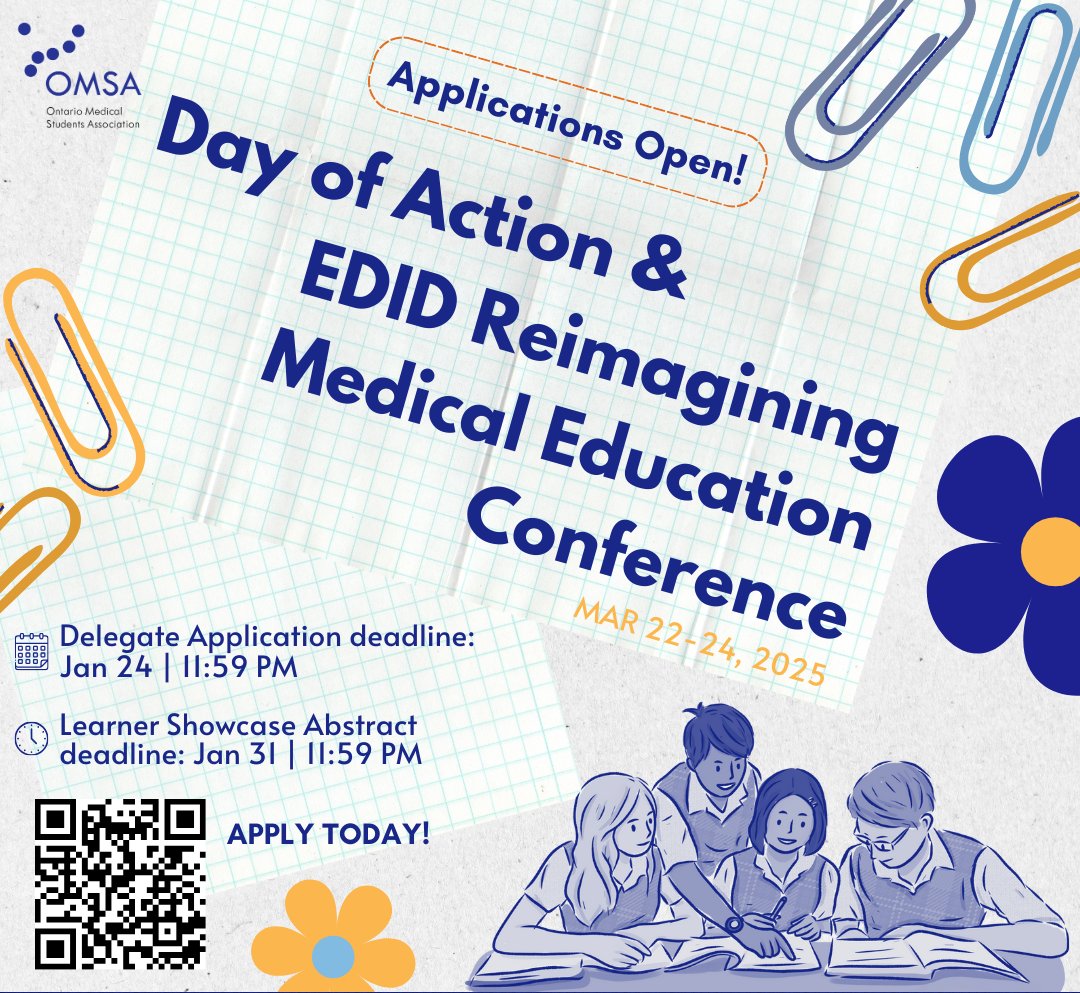 OMSA
Ontario Medical Students Association

Applications Open!

Day of Action & EDID Reimagining Medical Education Conference

MAR 22-24, 2025

Delegate Application deadline: Jan 24 | 11:59 PM

Learner Showcase Abstract deadline: Jan 31 | 11:59 PM

APPLY TODAY!